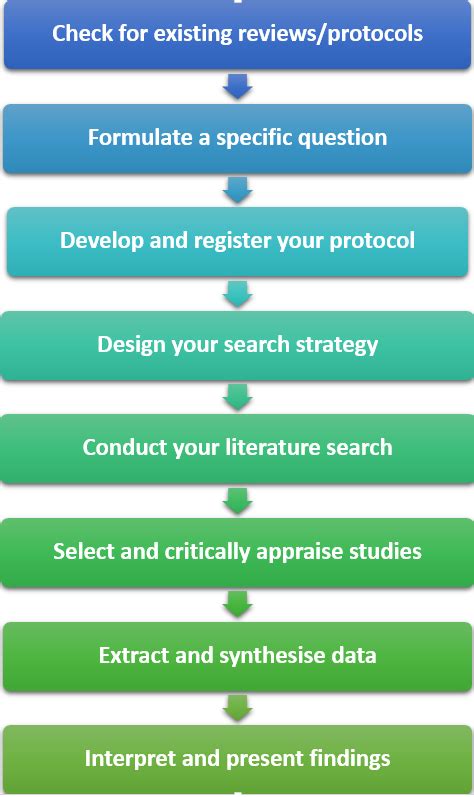 Check for existing reviews/protocols

Formulate a specific question

Develop and register your protocol

Design your search strategy

Conduct your literature search

Select and critically appraise studies

Extract and synthesise data

Interpret and present findings